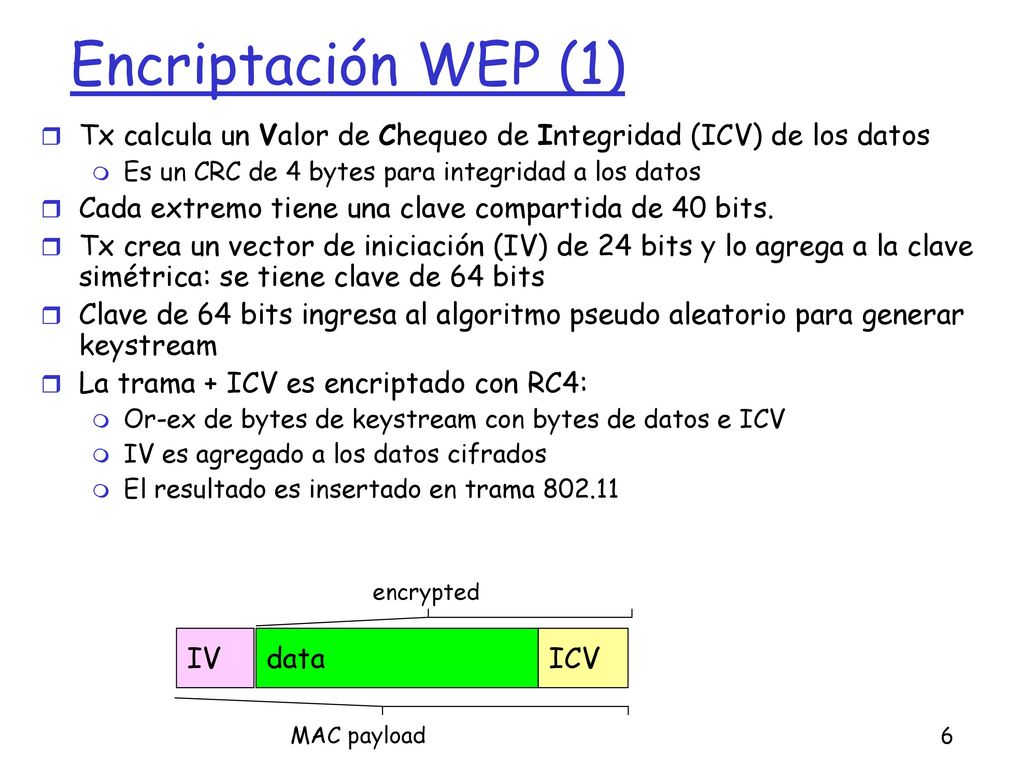 Encriptación WEP (1)

Tx calcula un Valor de Chequeo de Integridad (ICV) de los datos
Es un CRC de 4 bytes para integridad a los datos

Cada extremo tiene una clave compartida de 40 bits.

Tx crea un vector de iniciación (IV) de 24 bits y lo agrega a la clave simétrica: se tiene clave de 64 bits

Clave de 64 bits ingresa al algoritmo pseudo aleatorio para generar keystream

La trama + ICV es encriptado con RC4:
Or-ex de bytes de keystream con bytes de datos e ICV
IV es agregado a los datos cifrados
El resultado es insertado en trama 802.11

encrypted

IV data ICV

MAC payload

6